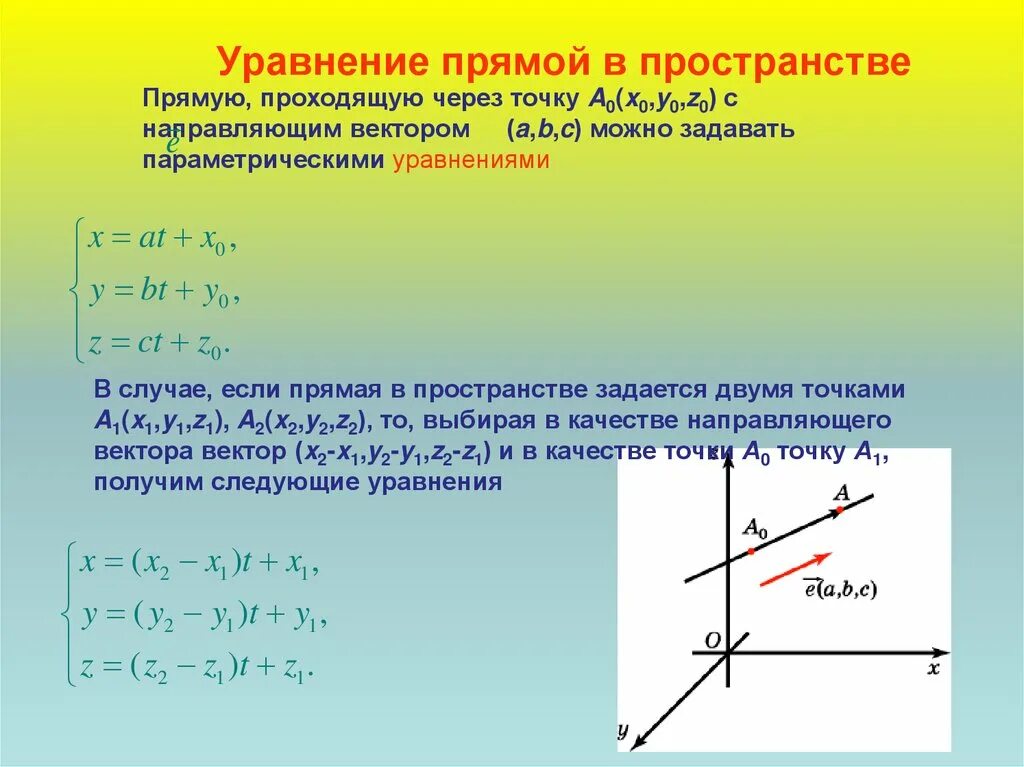 Уравнение прямой в пространстве

Прямую, проходящую через точку $A_0(x_0,y_0,z_0)$ с направляющим вектором $\vec{e}$ $(a,b,c)$ можно задавать параметрическими уравнениями

$\begin{cases} x = at + x_0, \\ y = bt + y_0, \\ z = ct + z_0. \end{cases}$

В случае, если прямая в пространстве задается двумя точками $A_1(x_1,y_1,z_1)$, $A_2(x_2,y_2,z_2)$, то, выбирая в качестве направляющего вектора вектор $(x_2-x_1,y_2-y_1,z_2-z_1)$ и в качестве точки $A_0$ точку $A_1$, получим следующие уравнения

$\begin{cases} x = (x_2 - x_1)t + x_1, \\ y = (y_2 - y_1)t + y_1, \\ z = (z_2 - z_1)t + z_1. \end{cases}$

z
A
$A_0$
$\vec{e}(a,b,c)$
O
x
y